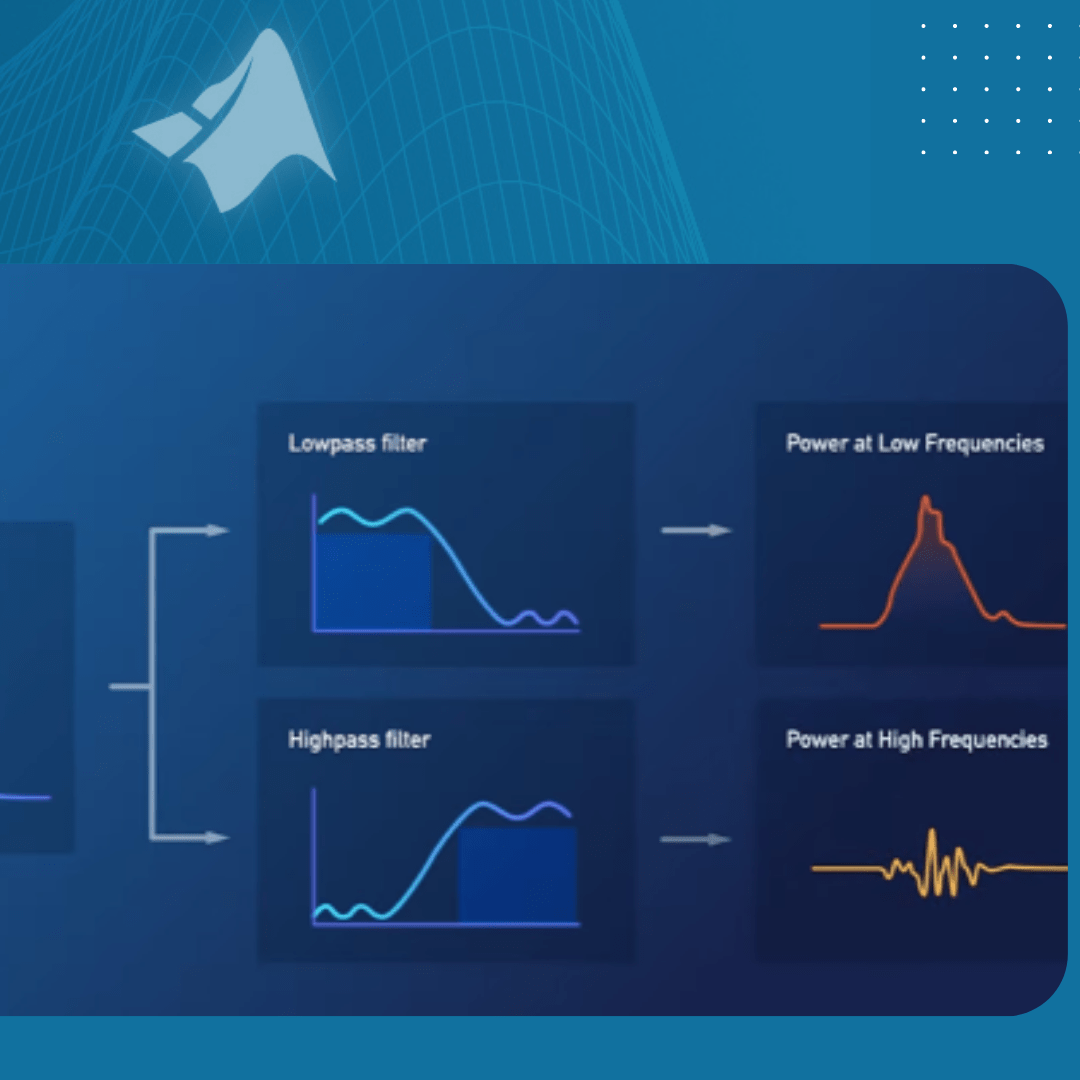 Lowpass filter

Power at Low Frequencies

Highpass filter

Power at High Frequencies